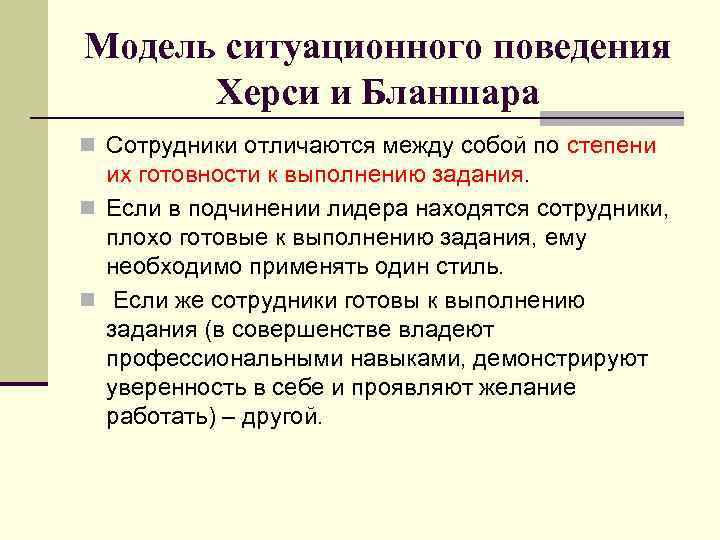 Модель ситуационного поведения Херси и Бланшара

Сотрудники отличаются между собой по степени их готовности к выполнению задания.

Если в подчинении лидера находятся сотрудники, плохо готовые к выполнению задания, ему необходимо применять один стиль.

Если же сотрудники готовы к выполнению задания (в совершенстве владеют профессиональными навыками, демонстрируют уверенность в себе и проявляют желание работать) – другой.